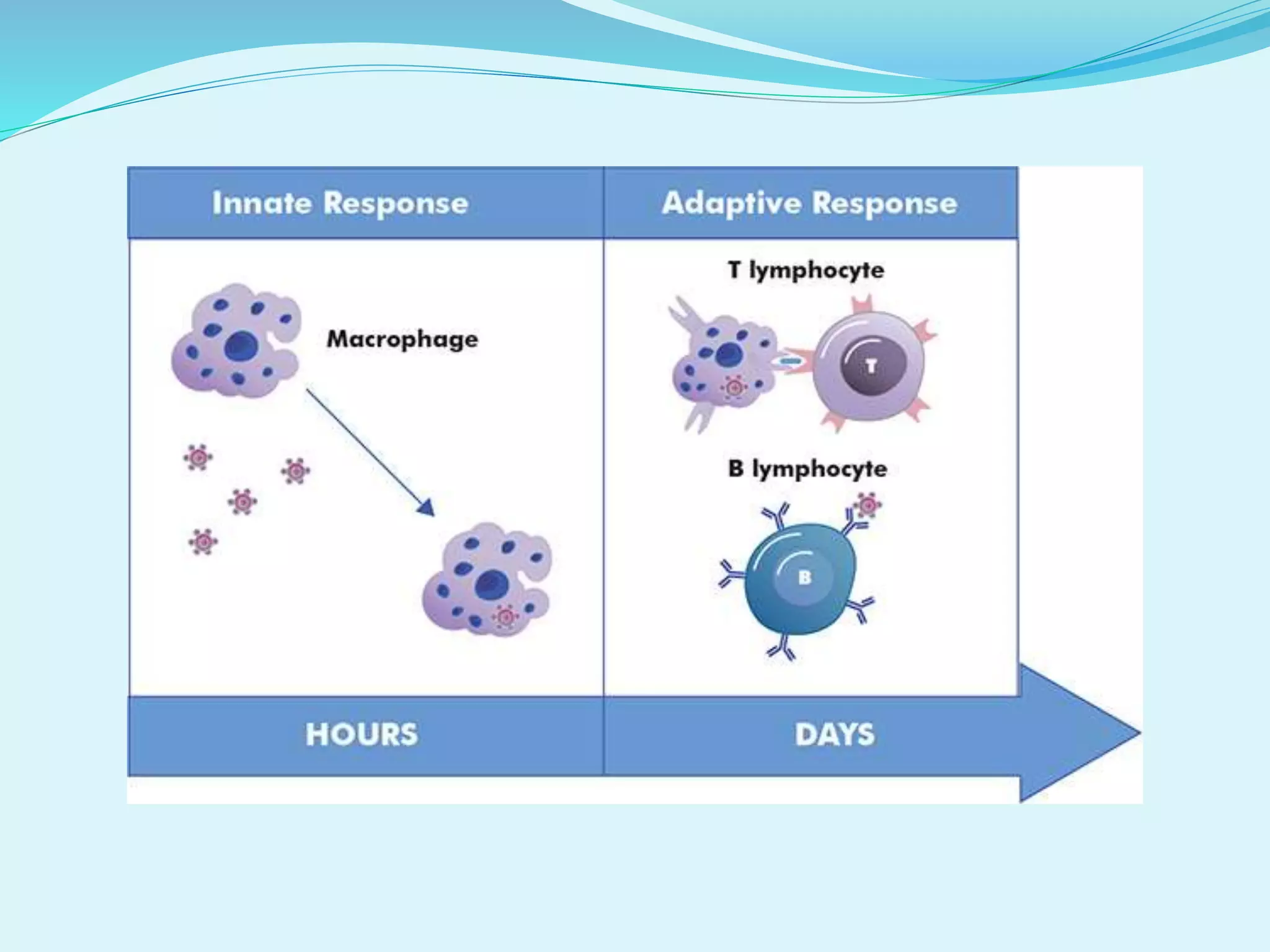 Innate Response

Adaptive Response

Macrophage

T lymphocyte

T

B lymphocyte

B

HOURS

DAYS